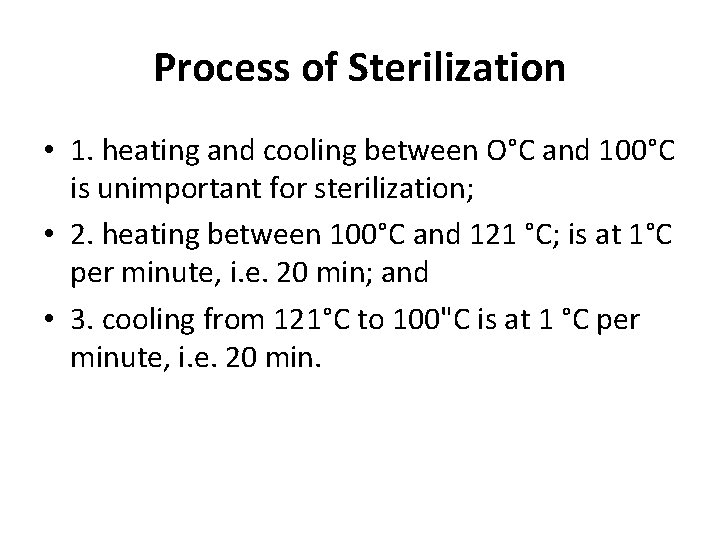 Process of Sterilization

• 1. heating and cooling between O°C and 100°C is unimportant for sterilization;

• 2. heating between 100°C and 121 °C; is at 1°C per minute, i.e. 20 min; and

• 3. cooling from 121°C to 100"C is at 1 °C per minute, i.e. 20 min.